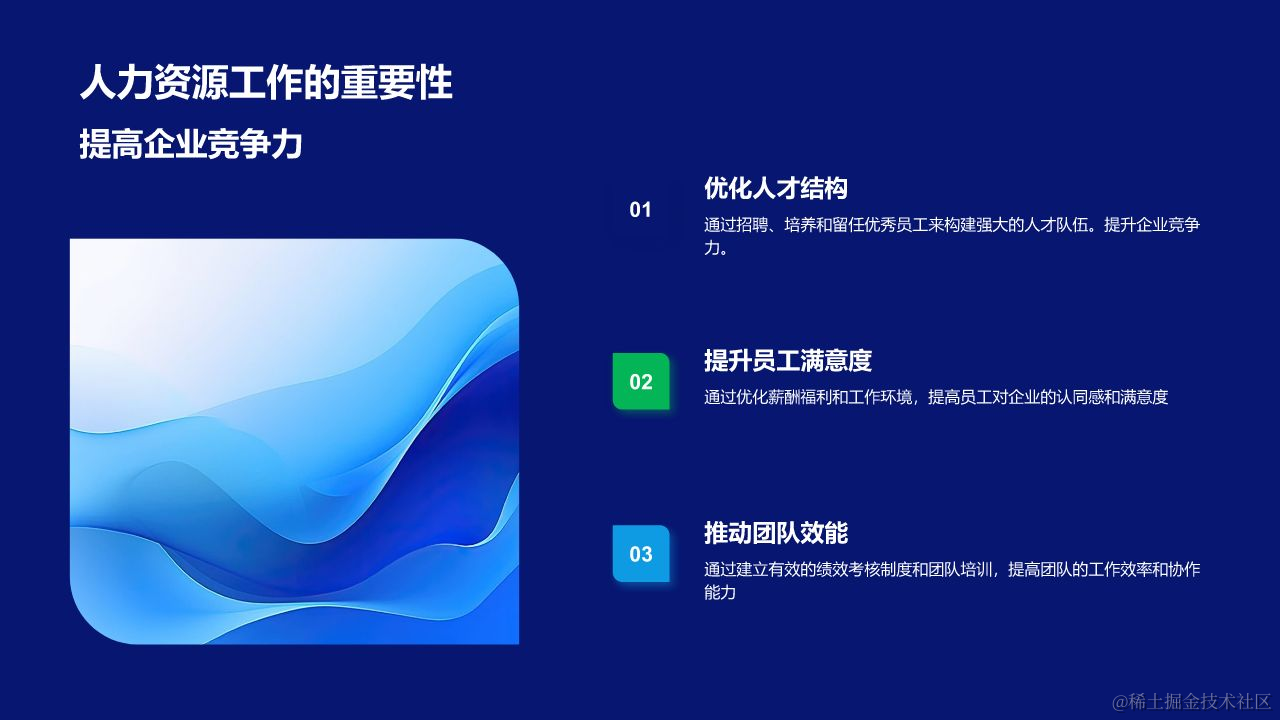 人力资源工作的重要性

提高企业竞争力

01

优化人才结构

通过招聘、培养和留任优秀员工来构建强大的人才队伍。提升企业竞争力。

02

提升员工满意度

通过优化薪酬福利和工作环境，提高员工对企业的认同感和满意度

03

推动团队效能

通过建立有效的绩效考核制度和团队培训，提高团队的工作效率和协作能力

@稀土掘金技术社区